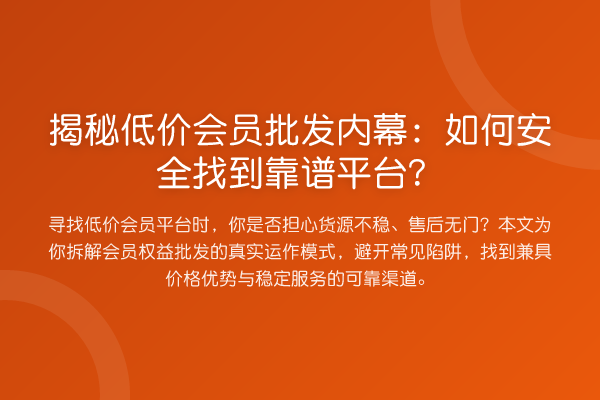 揭秘低价会员批发内幕：如何安全找到靠谱平台？

寻找低价会员平台时，你是否担心货源不稳、售后无门？本文为你拆解会员权益批发的真实运作模式，避开常见陷阱，找到兼具价格优势与稳定服务的可靠渠道。